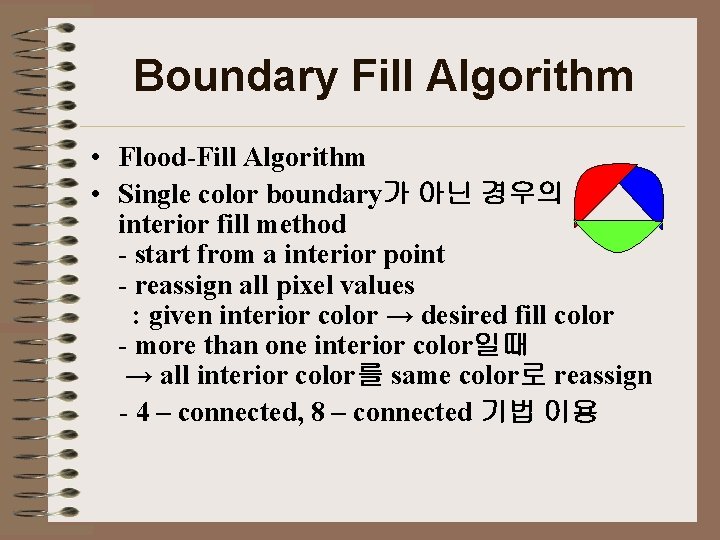 Boundary Fill Algorithm

• Flood-Fill Algorithm
• Single color boundary가 아닌 경우의 interior fill method
- start from a interior point
- reassign all pixel values
: given interior color → desired fill color
- more than one interior color일때
→ all interior color를 same color로 reassign
- 4 – connected, 8 – connected 기법 이용